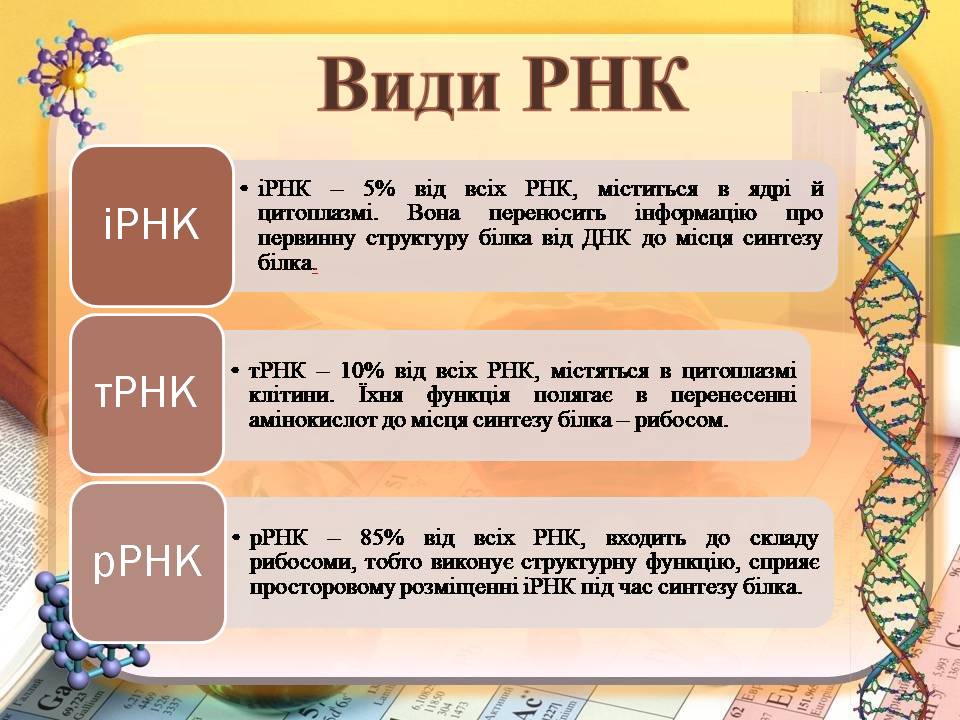 Види РНК

іРНК

• іРНК – 5% від всіх РНК, міститься в ядрі й цитоплазмі. Вона переносить інформацію про первинну структуру білка від ДНК до місця синтезу білка.

тРНК

• тРНК – 10% від всіх РНК, містяться в цитоплазмі клітини. Їхня функція полягає в перенесенні амінокислот до місця синтезу білка – рибосом.

рРНК

• рРНК – 85% від всіх РНК, входить до складу рибосоми, тобто виконує структурну функцію, сприяє просторовому розміщенні іРНК під час синтезу білка.